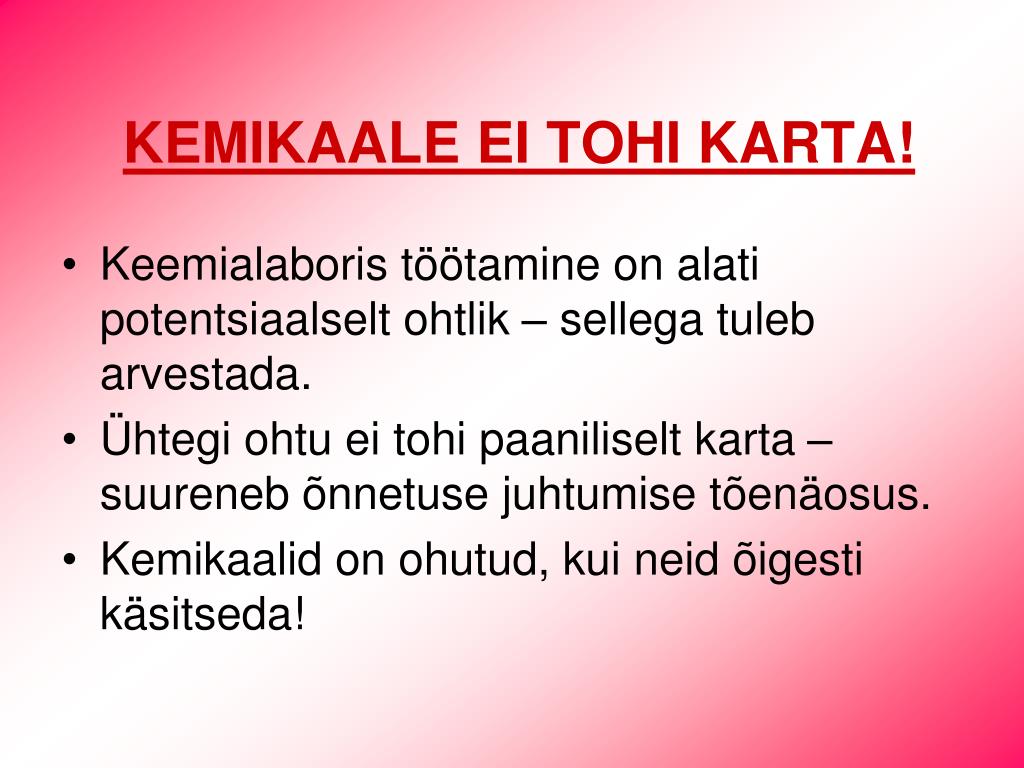 KEMIKAALE EI TOHI KARTA!

• Keemialaboris töötamine on alati potentsiaalselt ohtlik – sellega tuleb arvestada.
• Ühtegi ohtu ei tohi paaniliselt karta – suureneb õnnetuse juhtumise tõenäosus.
• Kemikaalid on ohutud, kui neid õigesti käsitseda!